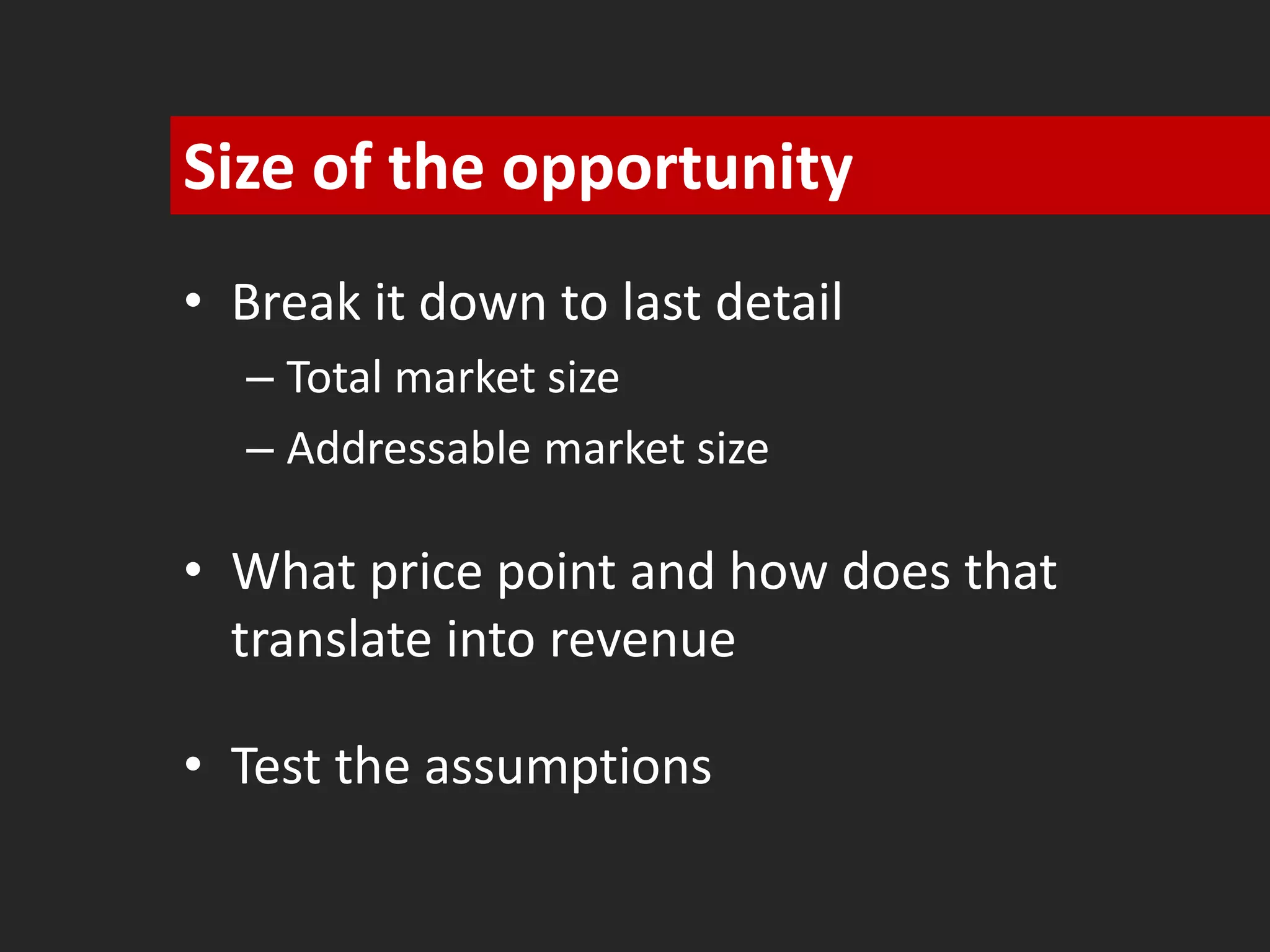 Size of the opportunity

• Break it down to last detail
  – Total market size
  – Addressable market size

• What price point and how does that translate into revenue

• Test the assumptions